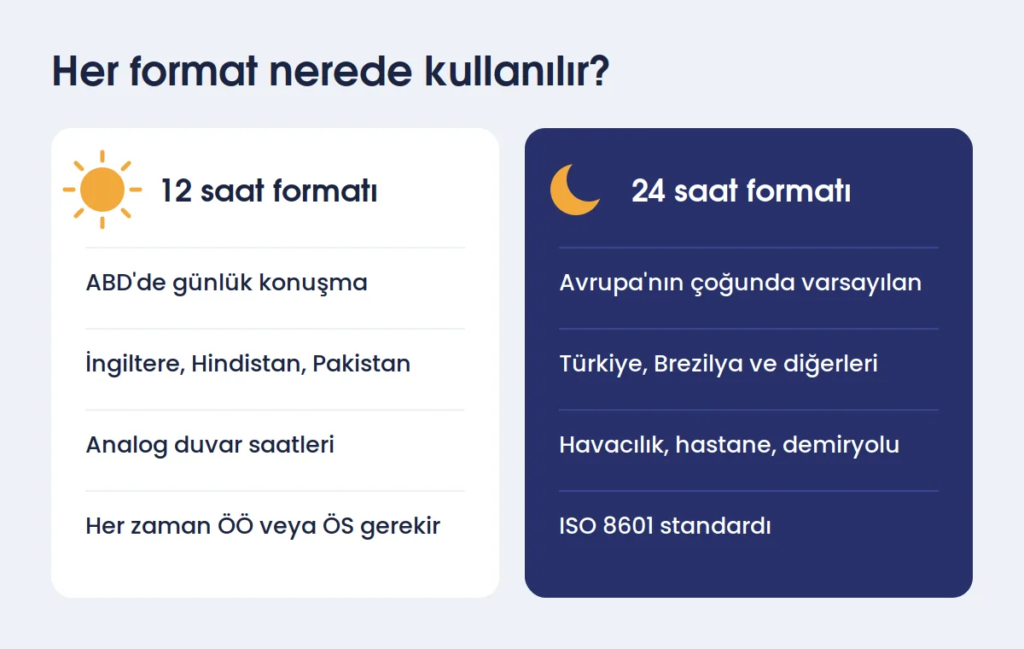 Her format nerede kullanılır?

12 saat formatı

ABD'de günlük konuşma

İngiltere, Hindistan, Pakistan

Analog duvar saatleri

Her zaman ÖÖ veya ÖS gerekir

24 saat formatı

Avrupa'nın çoğunda varsayılan

Türkiye, Brezilya ve diğerleri

Havacılık, hastane, demiryolu

ISO 8601 standardı